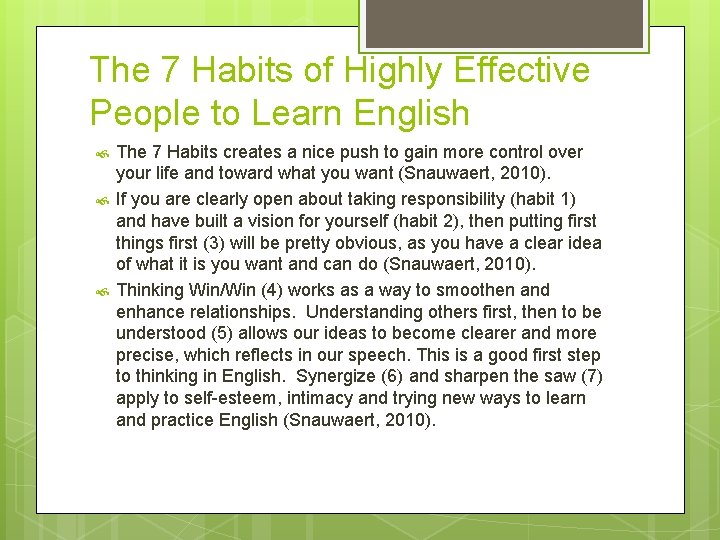 The 7 Habits of Highly Effective People to Learn English

The 7 Habits creates a nice push to gain more control over your life and toward what you want (Snauwaert, 2010).

If you are clearly open about taking responsibility (habit 1) and have built a vision for yourself (habit 2), then putting first things first (3) will be pretty obvious, as you have a clear idea of what it is you want and can do (Snauwaert, 2010).

Thinking Win/Win (4) works as a way to smoothen and enhance relationships. Understanding others first, then to be understood (5) allows our ideas to become clearer and more precise, which reflects in our speech. This is a good first step to thinking in English. Synergize (6) and sharpen the saw (7) apply to self-esteem, intimacy and trying new ways to learn and practice English (Snauwaert, 2010).